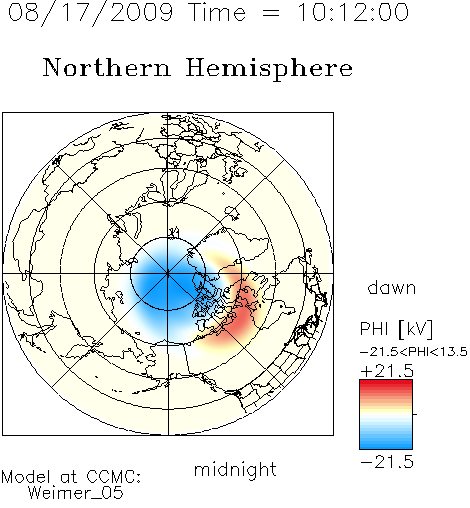 08/17/2009 Time = 10:12:00

Northern Hemisphere

dawn

PHI [kV]
−21.5<PHI<13.5
+21.5

−21.5

midnight

Model at CCMC:
Weimer_05